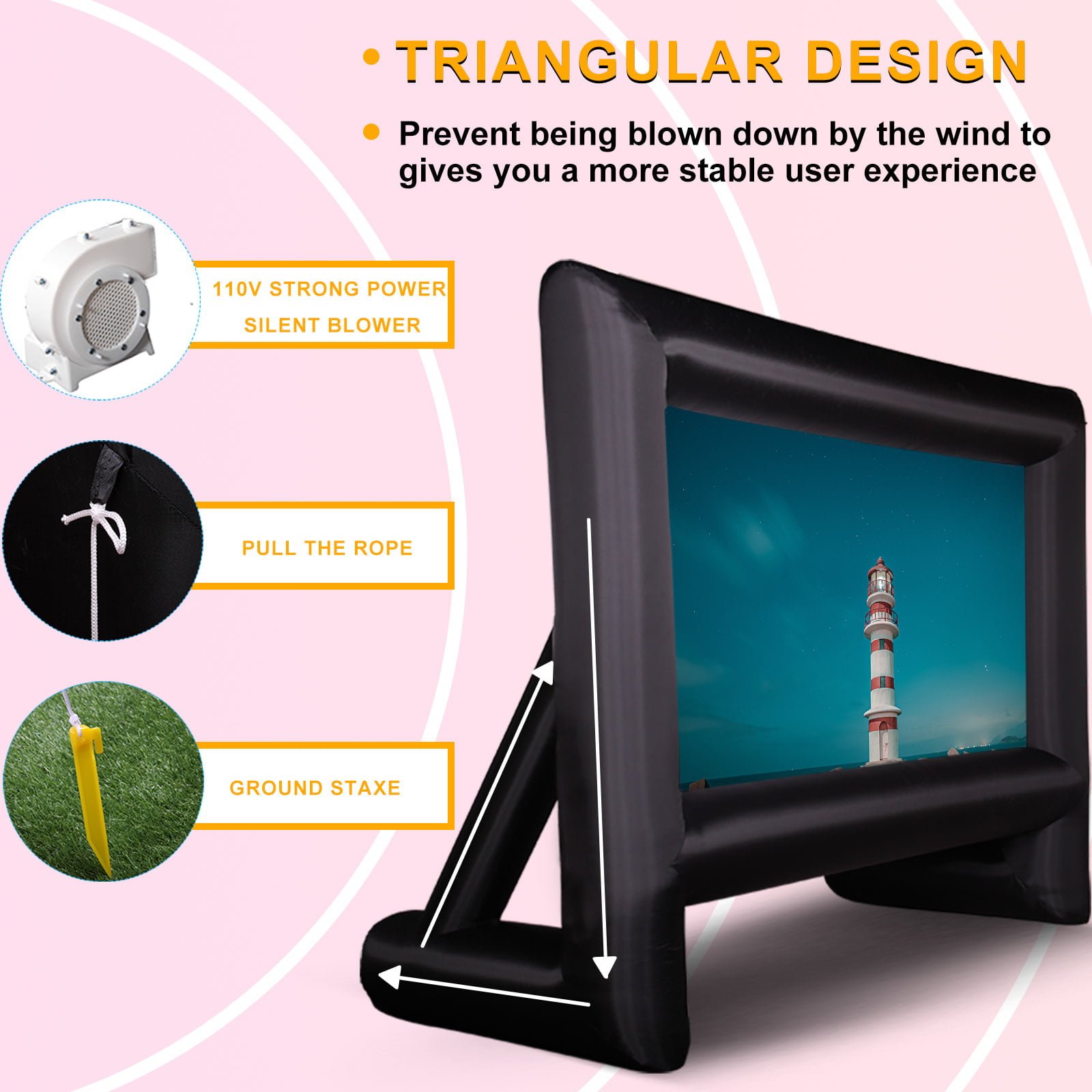 • TRIANGULAR DESIGN

• Prevent being blown down by the wind to gives you a more stable user experience

110V STRONG POWER SILENT BLOWER

PULL THE ROPE

GROUND STAXE